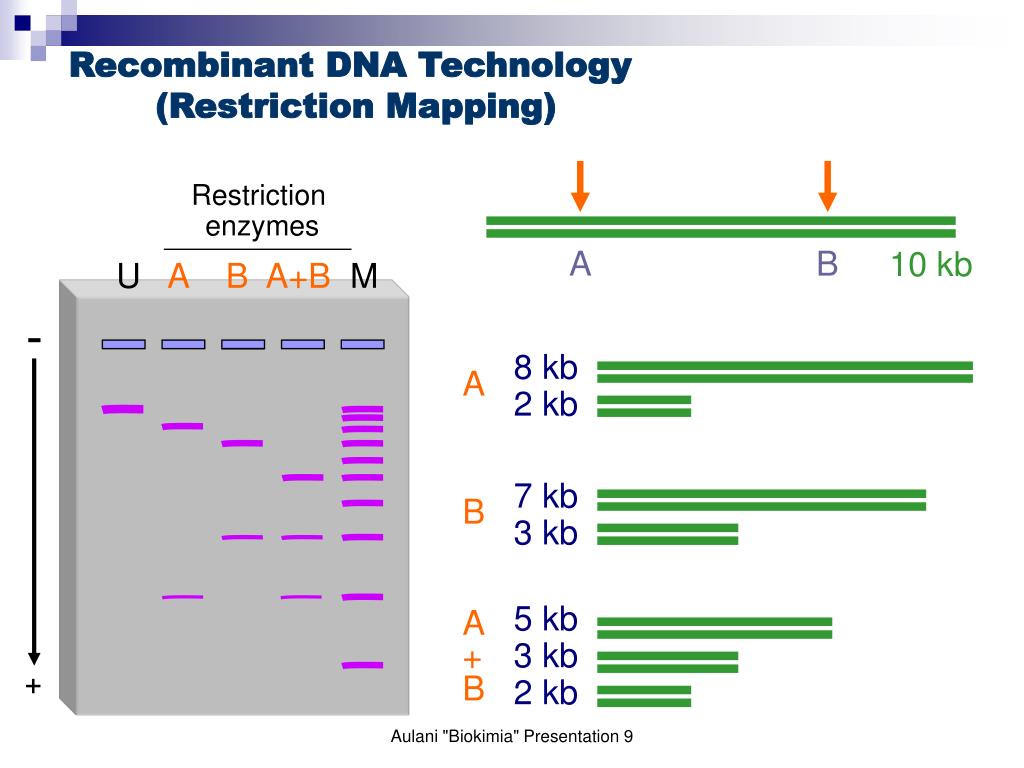 Recombinant DNA Technology
(Restriction Mapping)

Restriction enzymes

U A B A+B M

-

+

A B 10 kb

A
8 kb
2 kb

B
7 kb
3 kb

A
+
B
5 kb
3 kb
2 kb

Aulani "Biokimia" Presentation 9